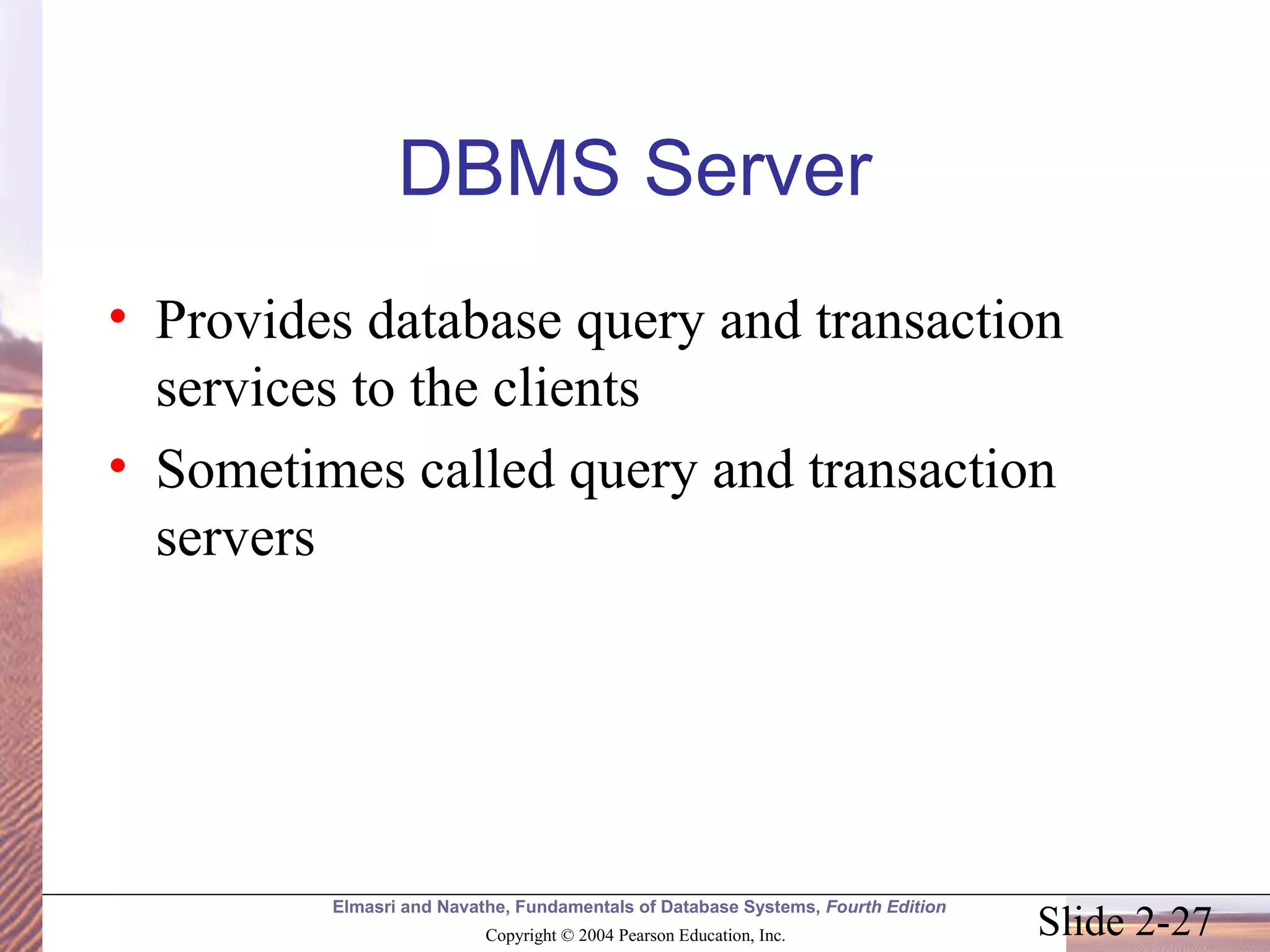 DBMS Server

• Provides database query and transaction services to the clients
• Sometimes called query and transaction servers

Elmasri and Navathe, Fundamentals of Database Systems, Fourth Edition
Copyright © 2004 Pearson Education, Inc.
Slide 2-27